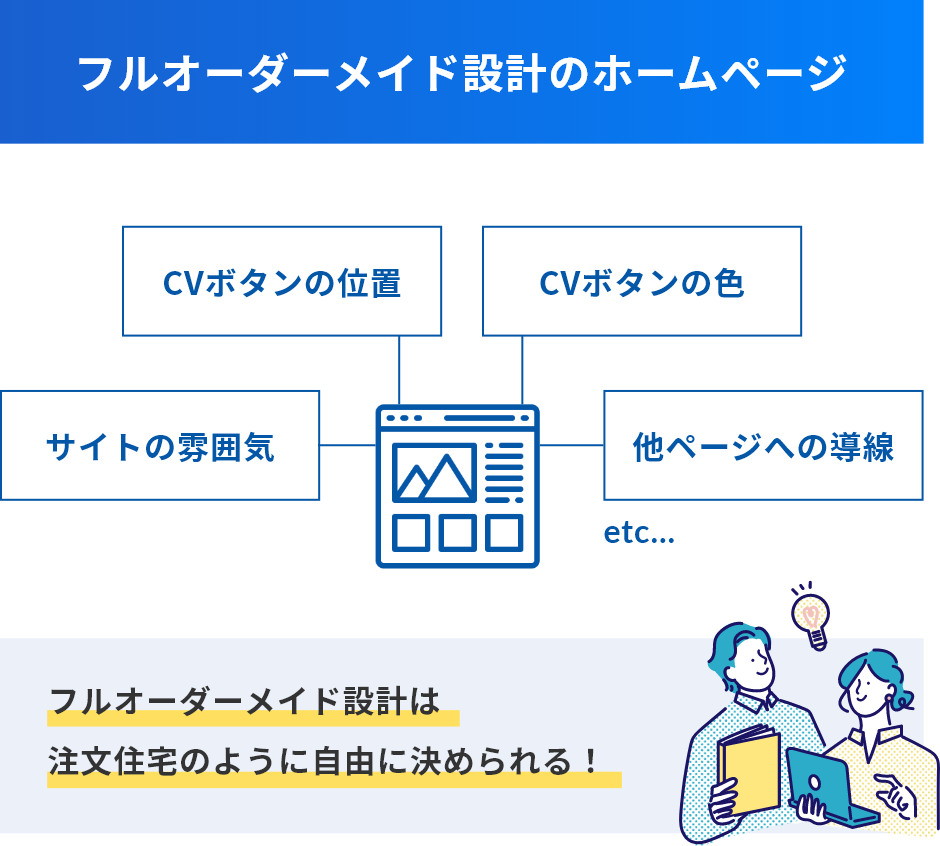 フルオーダーメイド設計のホームページ

CVボタンの位置

CVボタンの色

サイトの雰囲気

他ページへの導線

etc...

フルオーダーメイド設計は
注文住宅のように自由に決められる！